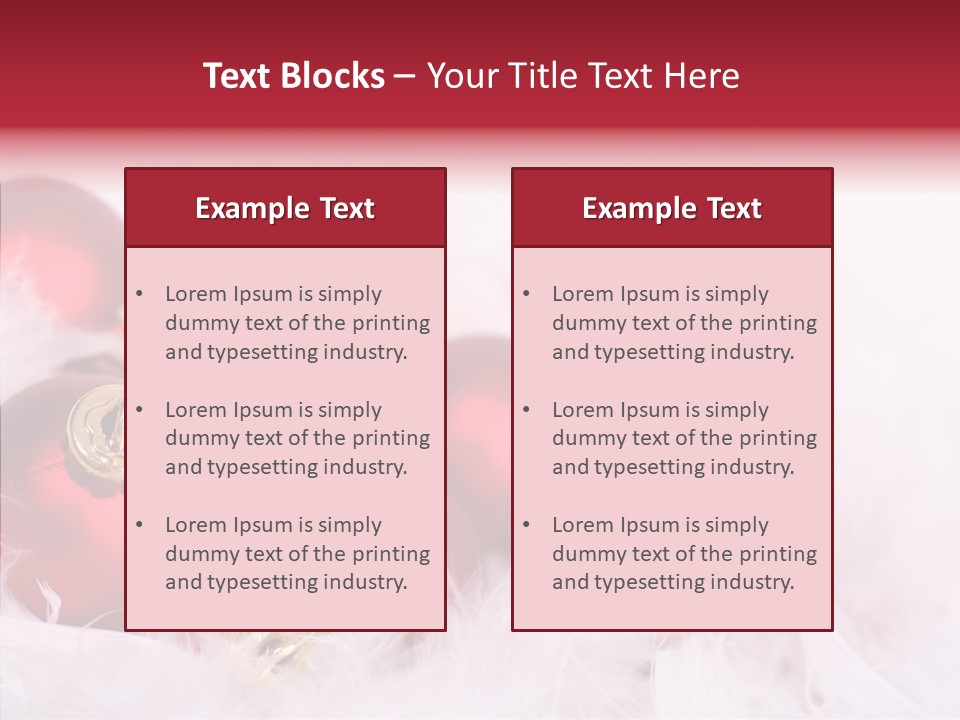 Text Blocks – Your Title Text Here

Example Text

• Lorem Ipsum is simply dummy text of the printing and typesetting industry.

• Lorem Ipsum is simply dummy text of the printing and typesetting industry.

• Lorem Ipsum is simply dummy text of the printing and typesetting industry.

Example Text

• Lorem Ipsum is simply dummy text of the printing and typesetting industry.

• Lorem Ipsum is simply dummy text of the printing and typesetting industry.

• Lorem Ipsum is simply dummy text of the printing and typesetting industry.